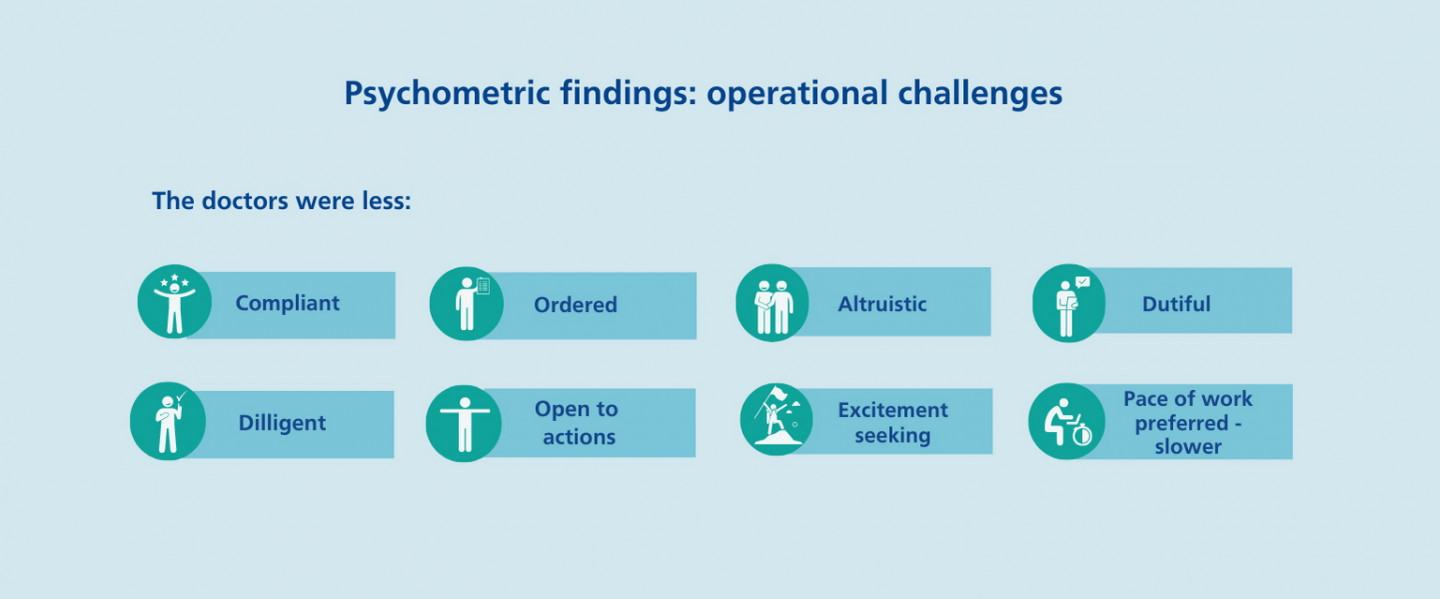 Psychometric findings: operational challenges

The doctors were less:

Compliant

Ordered

Altruistic

Dutiful

Dilligent

Open to actions

Excitement seeking

Pace of work preferred - slower